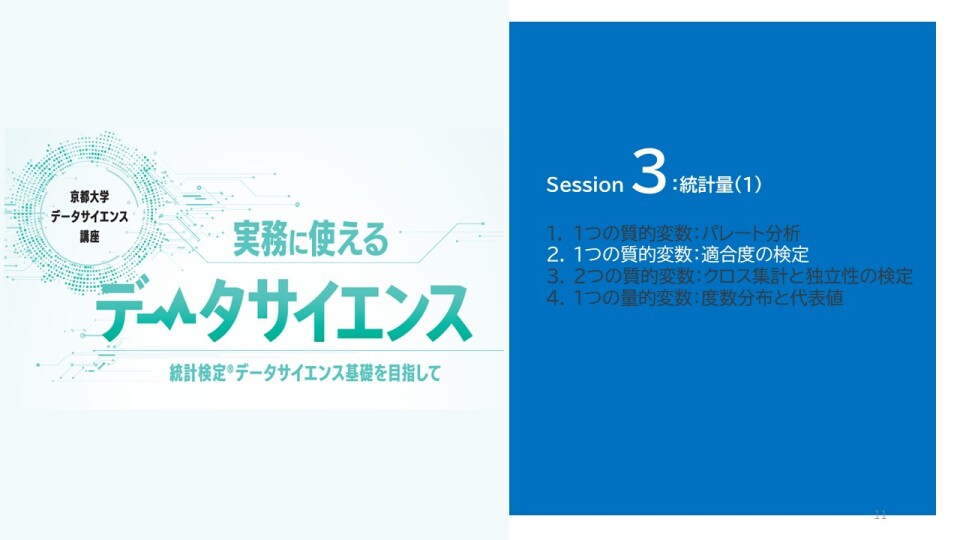 京都大学
データサイエンス
講座

実務に使える
データサイエンス

統計検定®データサイエンス基礎を目指して

Session 3：統計量(1)

1. 1つの質的変数：パレート分析
2. 1つの質的変数：適合度の検定
3. 2つの質的変数：クロス集計と独立性の検定
4. 1つの量的変数：度数分布と代表値

11